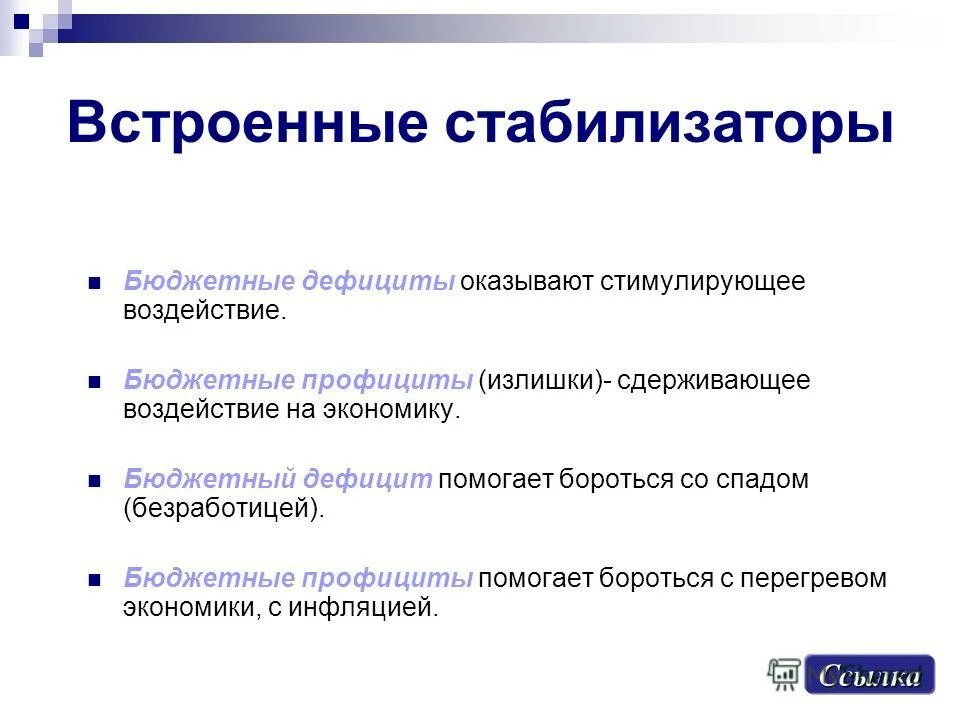 Встроенные стабилизаторы

Бюджетные дефициты оказывают стимулирующее воздействие.

Бюджетные профициты (излишки)- сдерживающее воздействие на экономику.

Бюджетный дефицит помогает бороться со спадом (безработицей).

Бюджетные профициты помогает бороться с перегревом экономики, с инфляцией.

Ссылка